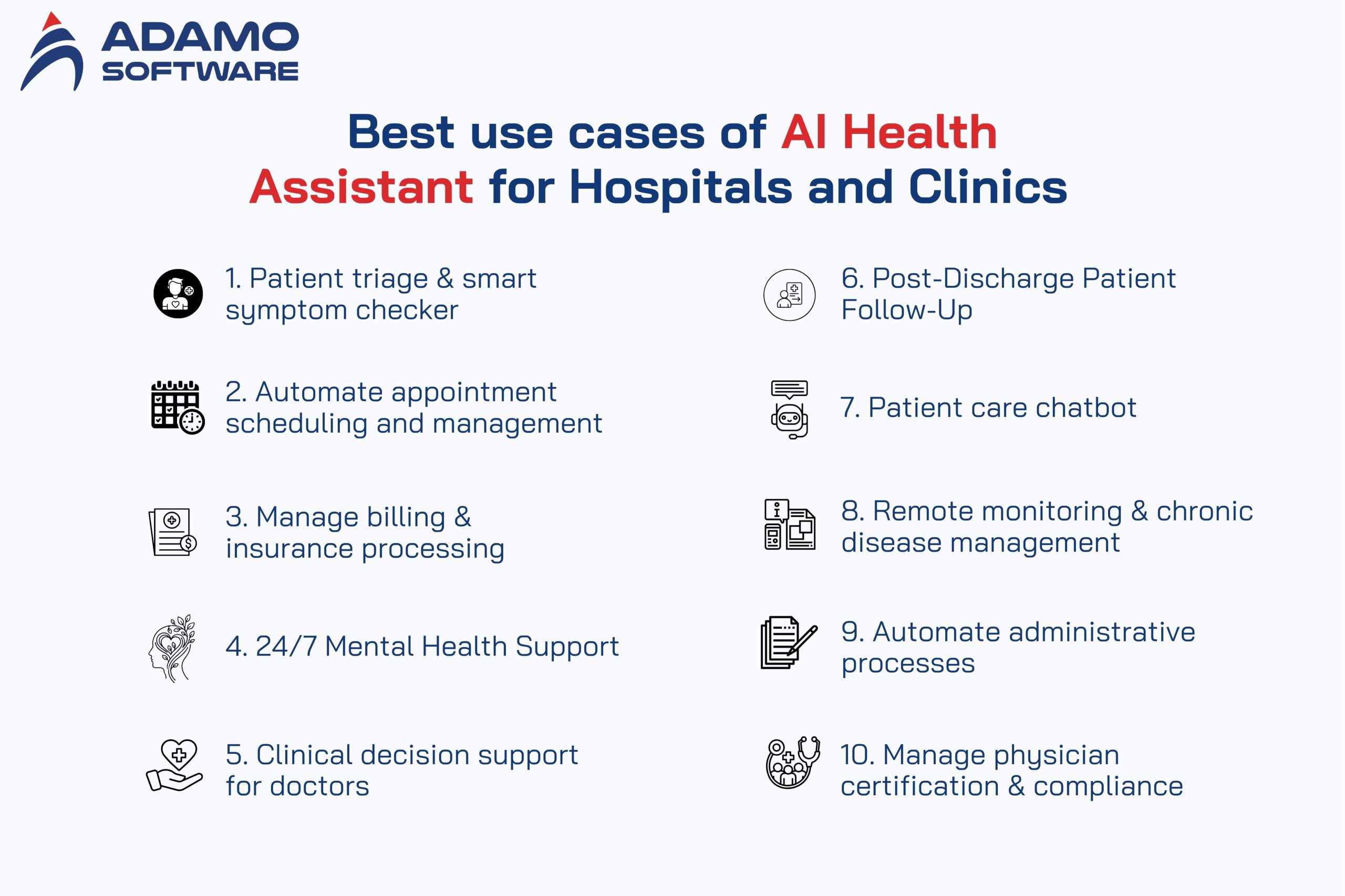 ADAMO
SOFTWARE

Best use cases of AI Health Assistant for Hospitals and Clinics

1. Patient triage & smart symptom checker

2. Automate appointment scheduling and management

3. Manage billing & insurance processing

4. 24/7 Mental Health Support

5. Clinical decision support for doctors

6. Post-Discharge Patient Follow-Up

7. Patient care chatbot

8. Remote monitoring & chronic disease management

9. Automate administrative processes

10. Manage physician certification & compliance